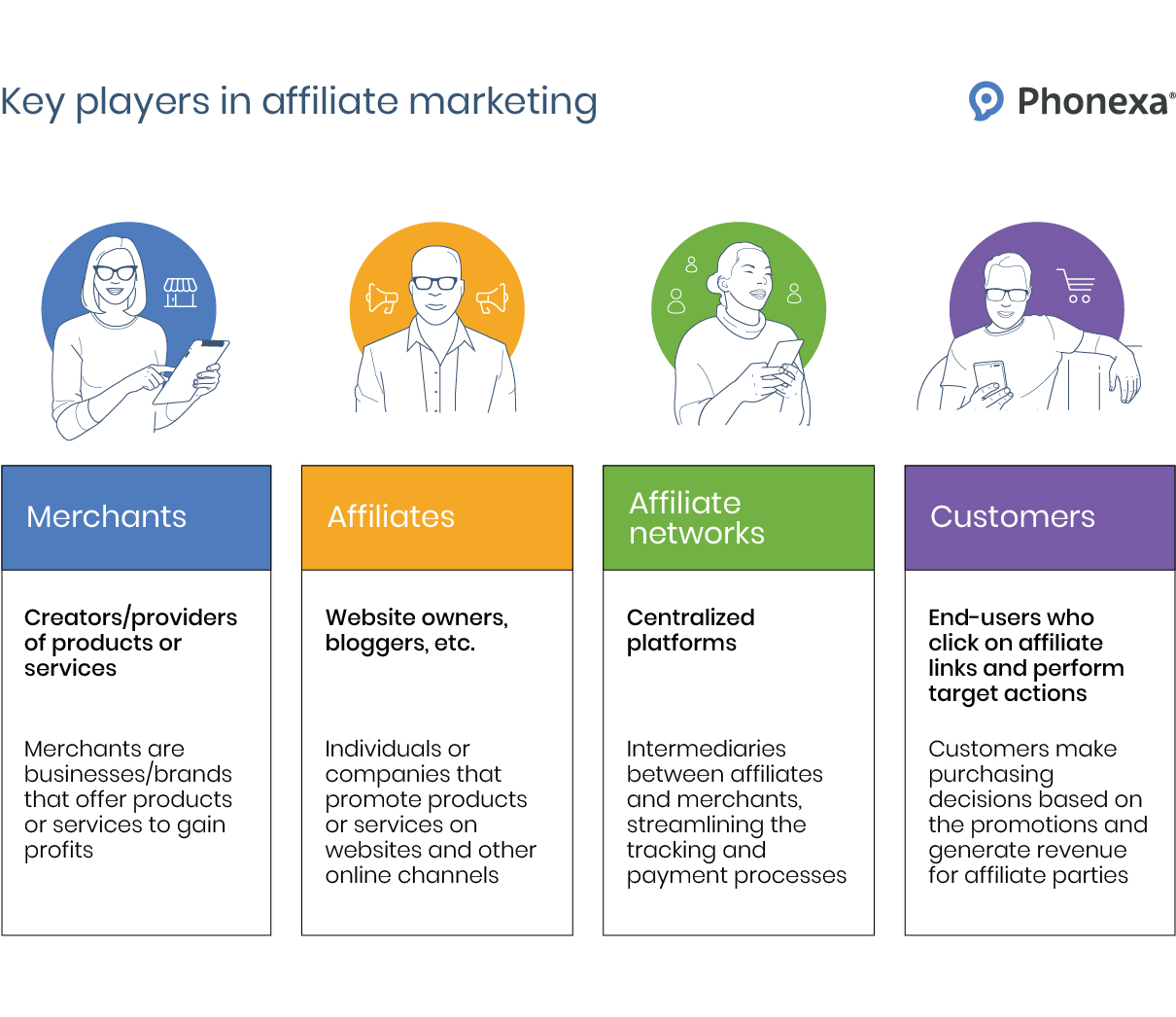 Key players in affiliate marketing

Phonexa®

Merchants

Creators/providers of products or services

Merchants are businesses/brands that offer products or services to gain profits

Affiliates

Website owners, bloggers, etc.

Individuals or companies that promote products or services on websites and other online channels

Affiliate networks

Centralized platforms

Intermediaries between affiliates and merchants, streamlining the tracking and payment processes

Customers

End-users who click on affiliate links and perform target actions

Customers make purchasing decisions based on the promotions and generate revenue for affiliate parties